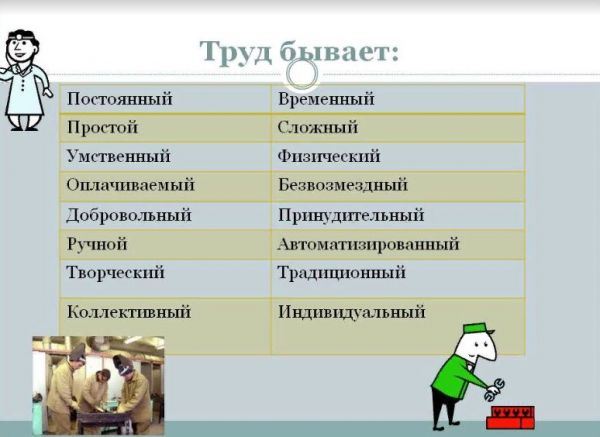 Труд бывает:

| Постоянный | Временный |
|---|---|
| Простой | Сложный |
| Умственный | Физический |
| Оплачиваемый | Безвозмездный |
| Добровольный | Принудительный |
| Ручной | Автоматизированный |
| Творческий | Традиционный |
| Коллективный | Индивидуальный |